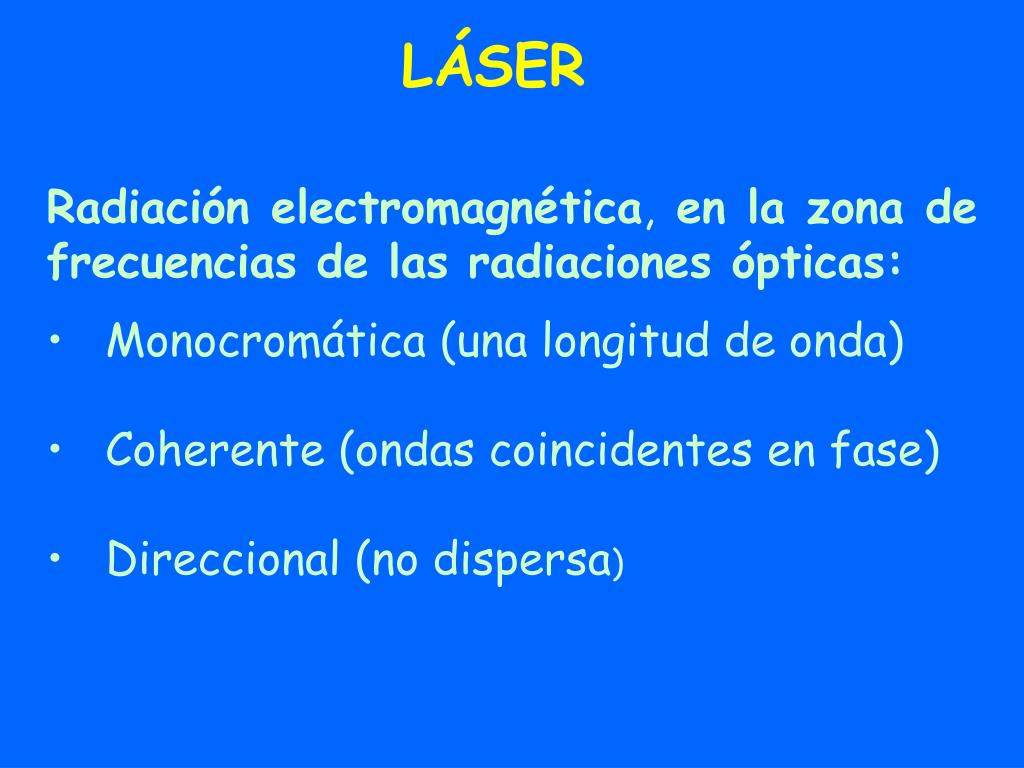 LÁSER

Radiación electromagnética, en la zona de frecuencias de las radiaciones ópticas:

• Monocromática (una longitud de onda)

• Coherente (ondas coincidentes en fase)

• Direccional (no dispersa)